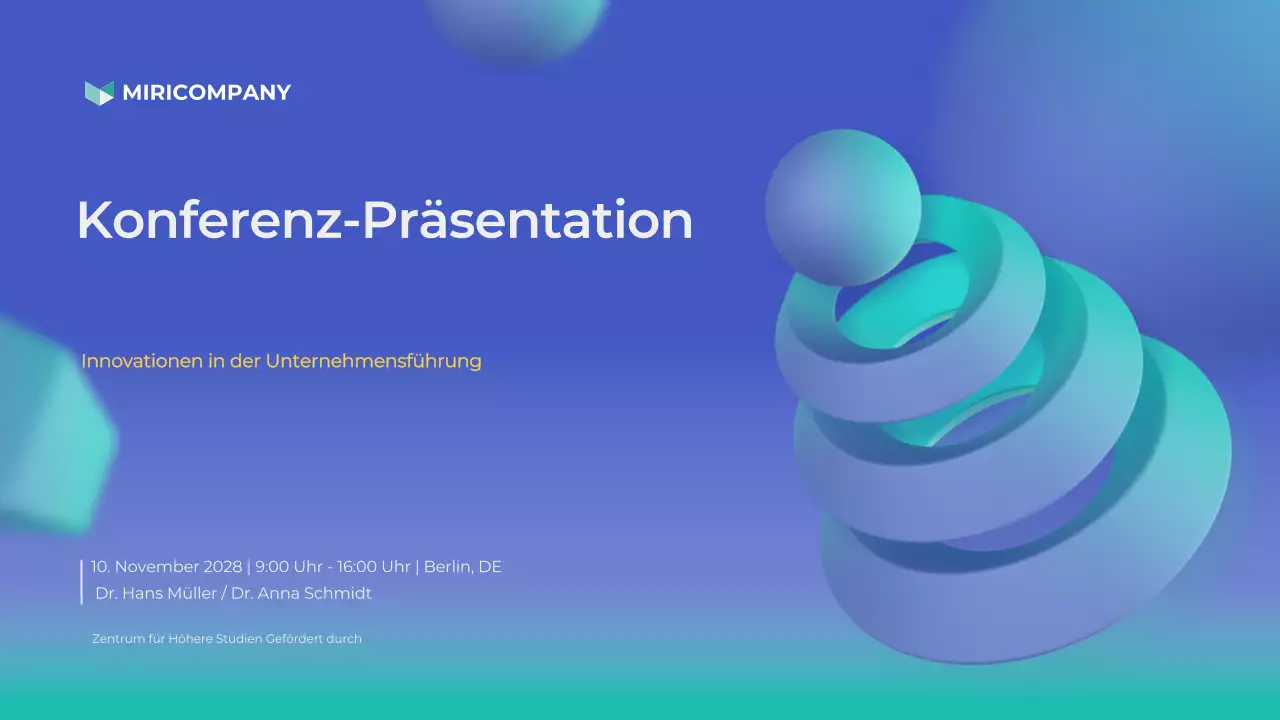 MIRICOMPANY

Konferenz-Präsentation

Innovationen in der Unternehmensführung

10. November 2028 | 9:00 Uhr - 16:00 Uhr | Berlin, DE
Dr. Hans Müller / Dr. Anna Schmidt

Zentrum für Höhere Studien Gefördert durch